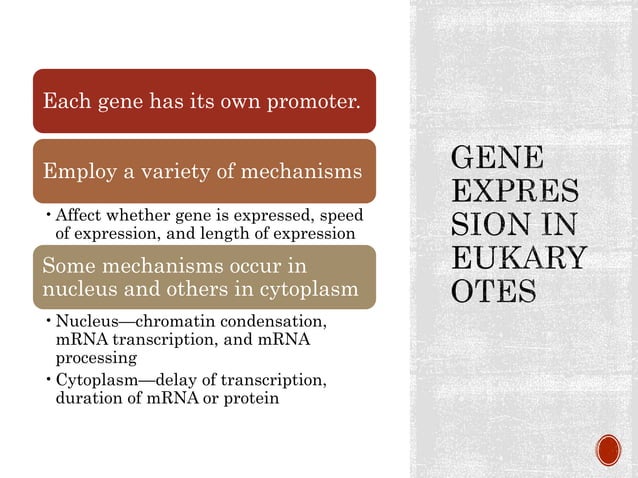 Each gene has its own promoter.

Employ a variety of mechanisms

• Affect whether gene is expressed, speed of expression, and length of expression

Some mechanisms occur in nucleus and others in cytoplasm

• Nucleus—chromatin condensation, mRNA transcription, and mRNA processing
• Cytoplasm—delay of transcription, duration of mRNA or protein

GENE EXPRES SION IN EUKARY OTES